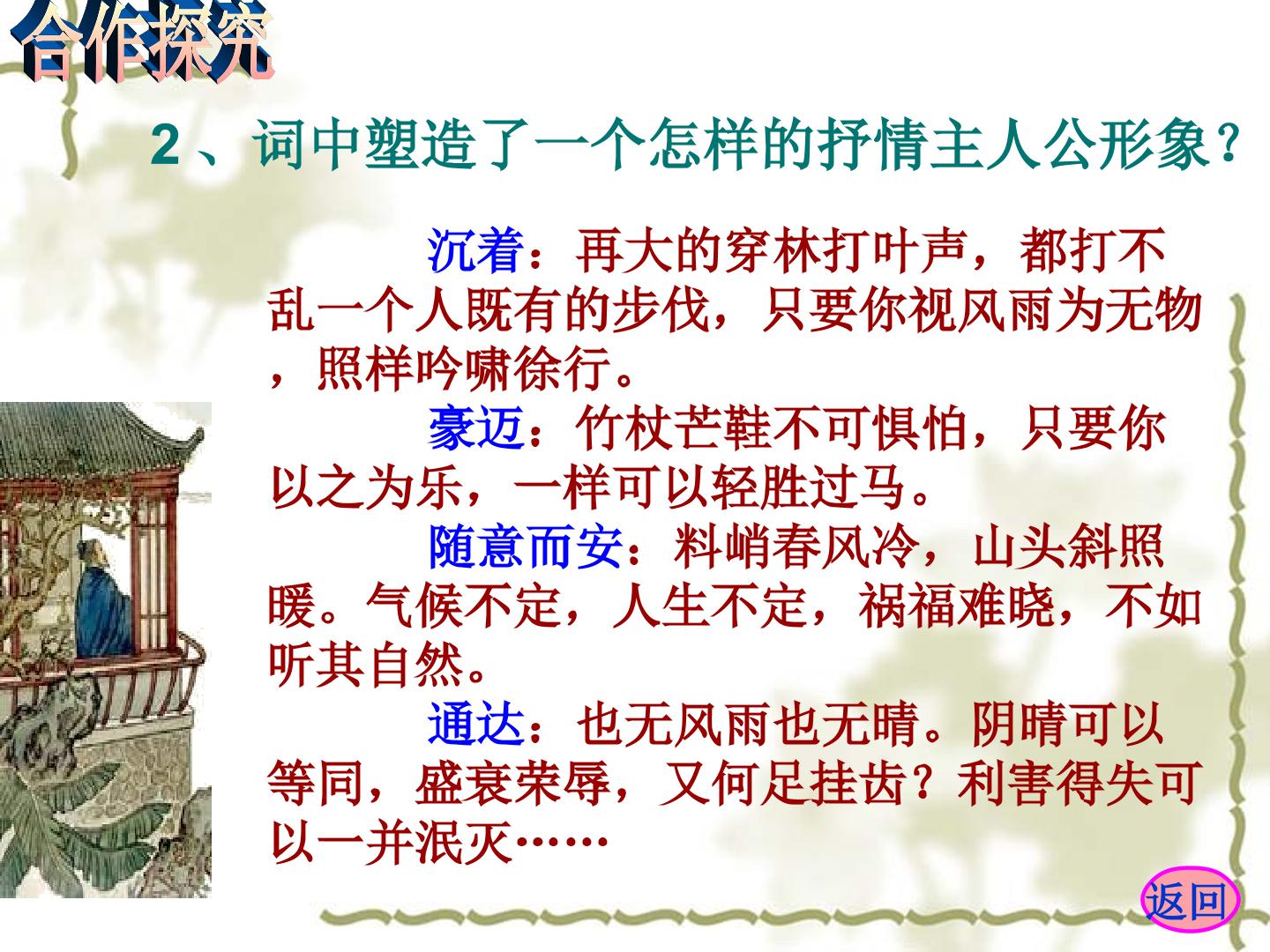 合作探究

2、词中塑造了一个怎样的抒情主人公形象？

沉着：再大的穿林打叶声，都打不乱一个人既有的步伐，只要你视风雨为无物，照样吟啸徐行。

豪迈：竹杖芒鞋不可惧怕，只要你以之为乐，一样可以轻胜过马。

随意而安：料峭春风冷，山头斜照暖。气候不定，人生不定，祸福难晓，不如听其自然。

通达：也无风雨也无晴。阴晴可以等同，盛衰荣辱，又何足挂齿？利害得失可以一并泯灭……

返回